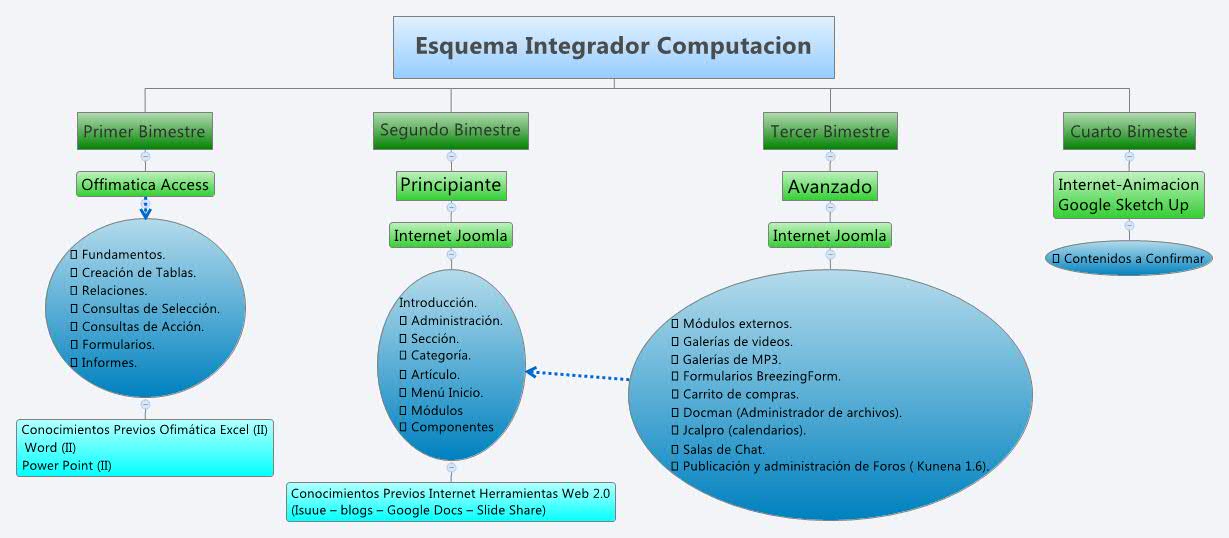 Esquema Integrador Computacion

Primer Bimestre

Offimatica Access

 Fundamentos.
 Creación de Tablas.
 Relaciones.
 Consultas de Selección.
 Consultas de Acción.
 Formularios.
 Informes.

Conocimientos Previos Ofimática Excel (II)
Word (II)
Power Point (II)

Segundo Bimestre

Principiante

Internet Joomla

Introducción.
 Administración.
 Sección.
 Categoría.
 Artículo.
 Menú Inicio.
 Módulos
 Componentes

Conocimientos Previos Internet Herramientas Web 2.0
(Isuue – blogs – Google Docs – Slide Share)

Tercer Bimestre

Avanzado

Internet Joomla

 Módulos externos.
 Galerías de videos.
 Galerías de MP3.
 Formularios BreezingForm.
 Carrito de compras.
 Docman (Administrador de archivos).
 Jcalpro (calendarios).
 Salas de Chat.
 Publicación y administración de Foros ( Kunena 1.6).

Cuarto Bimeste

Internet-Animacion
Google Sketch Up

 Contenidos a Confirmar